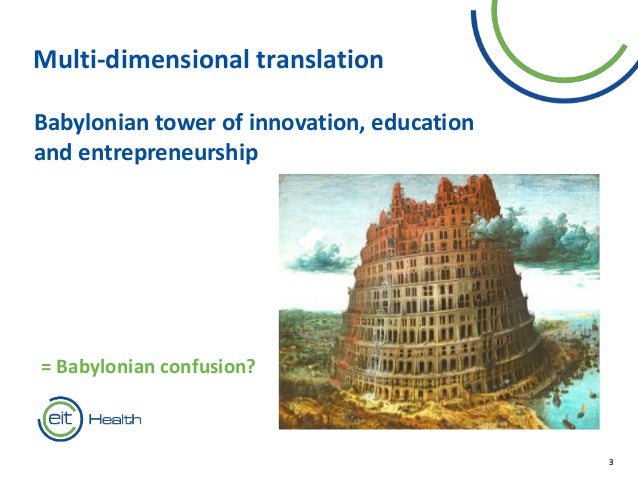 Multi-dimensional translation

Babylonian tower of innovation, education and entrepreneurship

= Babylonian confusion?

eit Health

3